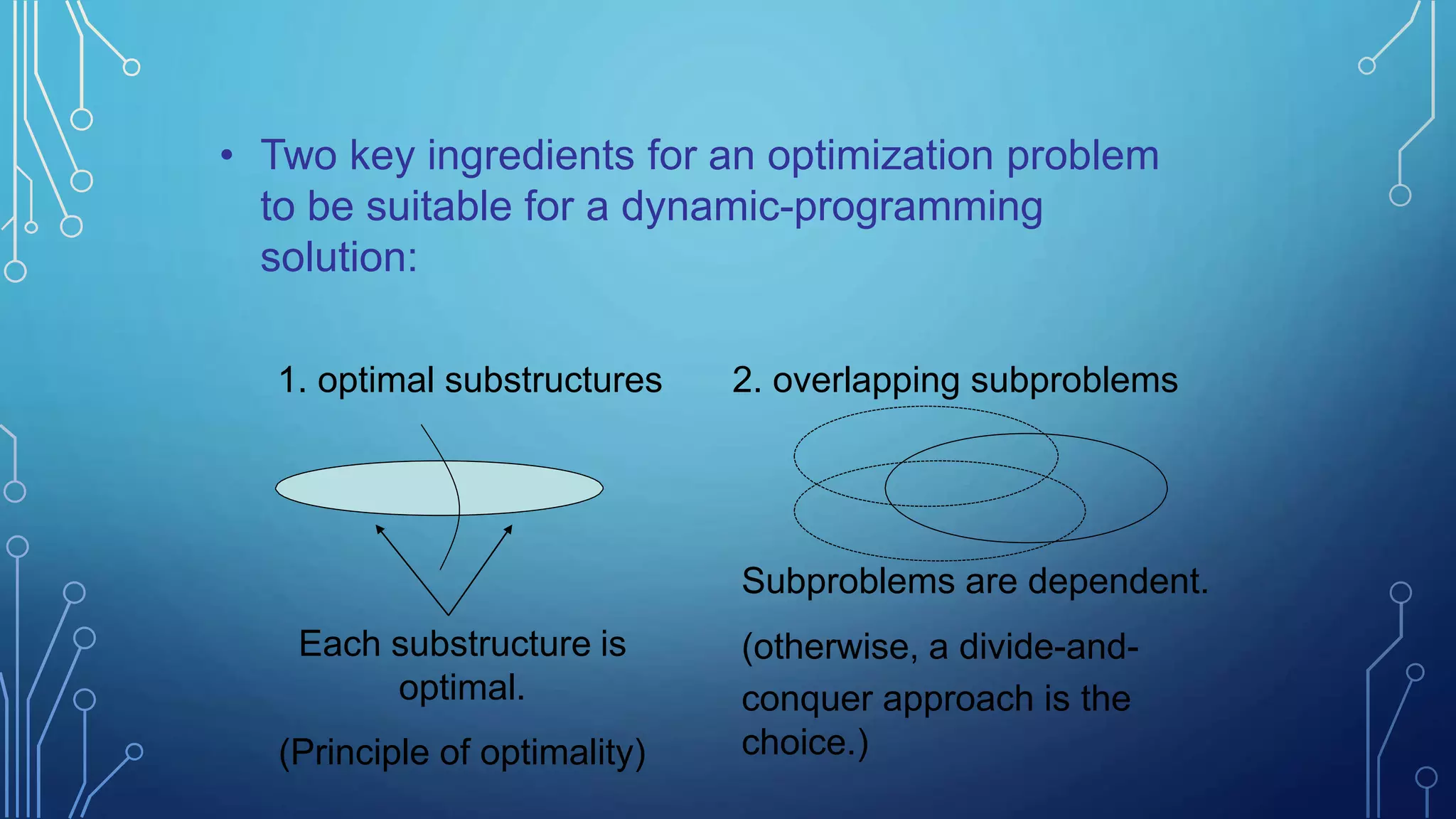 • Two key ingredients for an optimization problem to be suitable for a dynamic-programming solution:

1. optimal substructures

Each substructure is optimal.

(Principle of optimality)

2. overlapping subproblems

Subproblems are dependent.

(otherwise, a divide-and-conquer approach is the choice.)